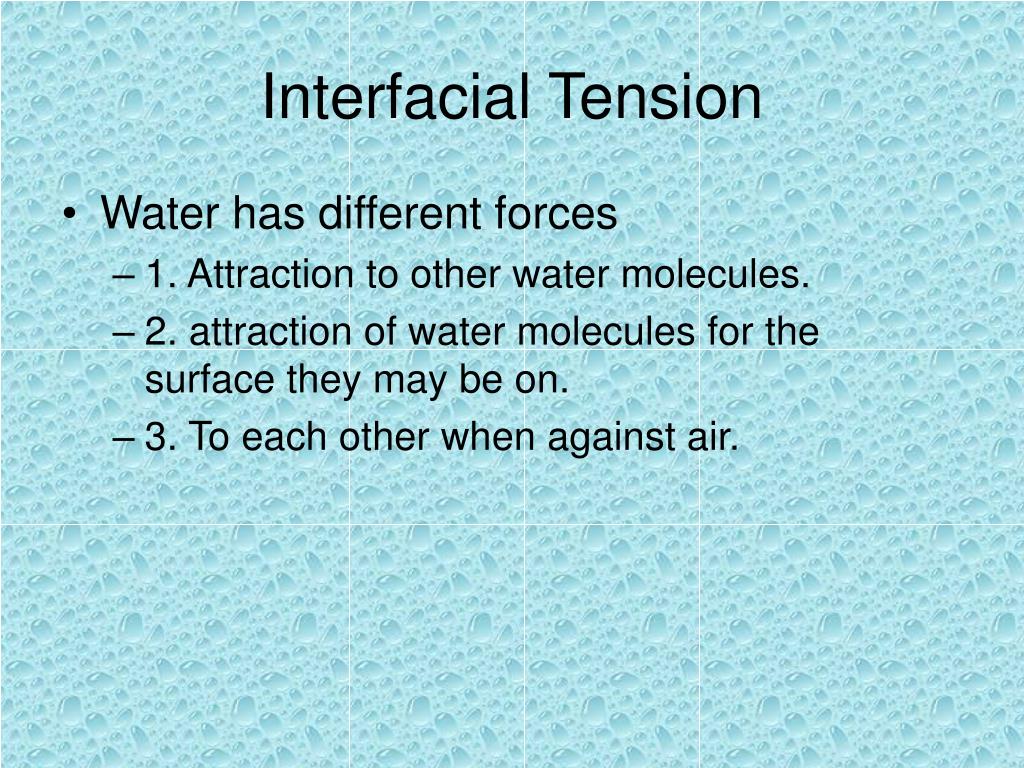 Interfacial Tension

• Water has different forces
– 1. Attraction to other water molecules.
– 2. attraction of water molecules for the surface they may be on.
– 3. To each other when against air.